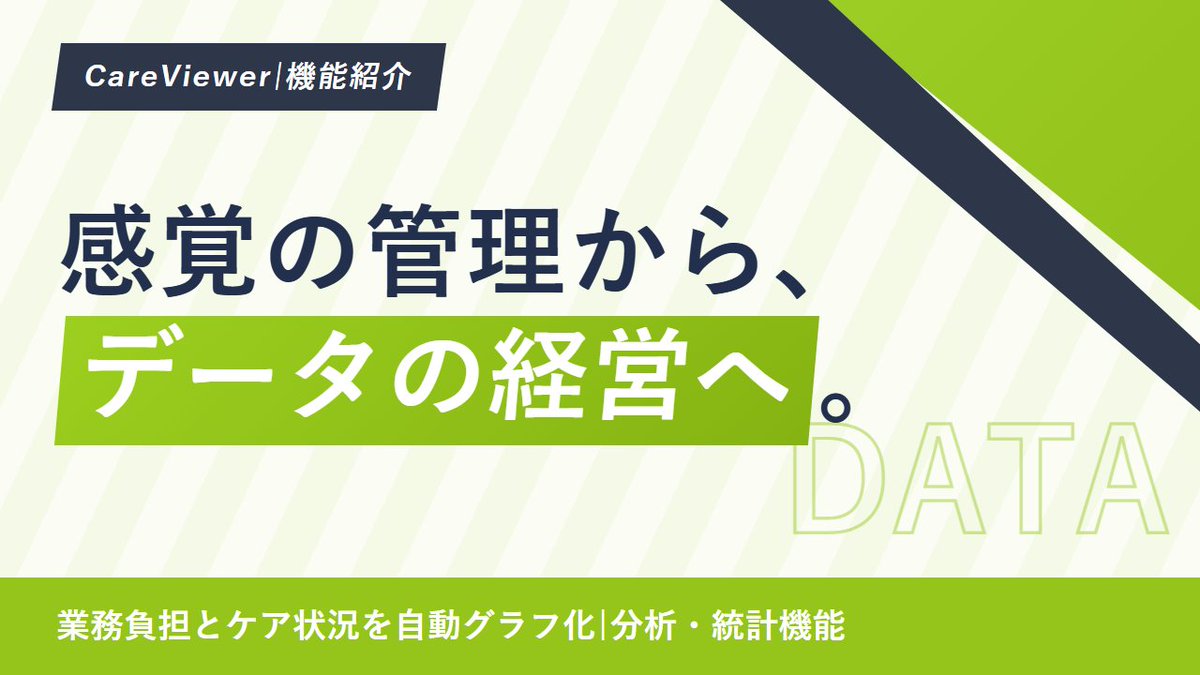 CareViewer|機能紹介

感覚の管理から、
データの経営へ。

DATA

業務負担とケア状況を自動グラフ化|分析・統計機能